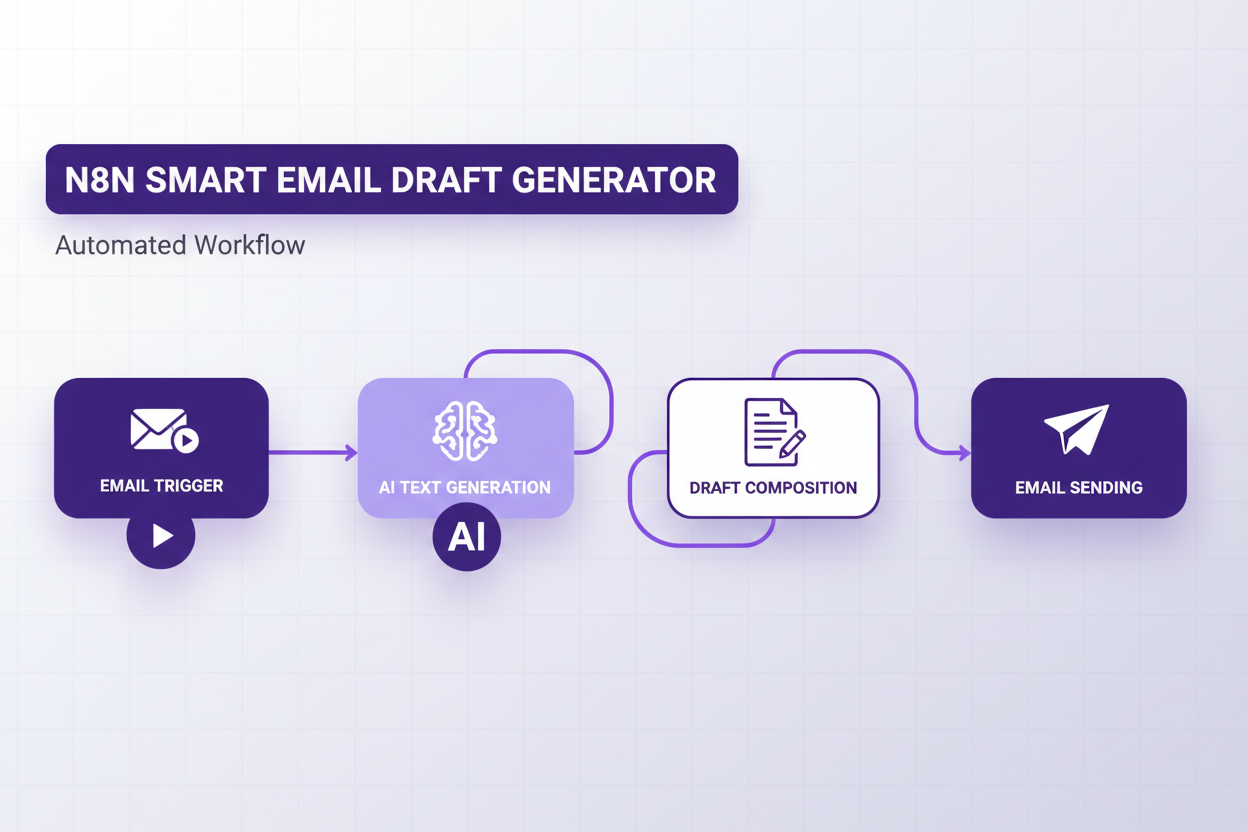 N8N SMART EMAIL DRAFT GENERATOR

Automated Workflow

EMAIL TRIGGER

AI TEXT GENERATION

AI

DRAFT COMPOSITION

EMAIL SENDING